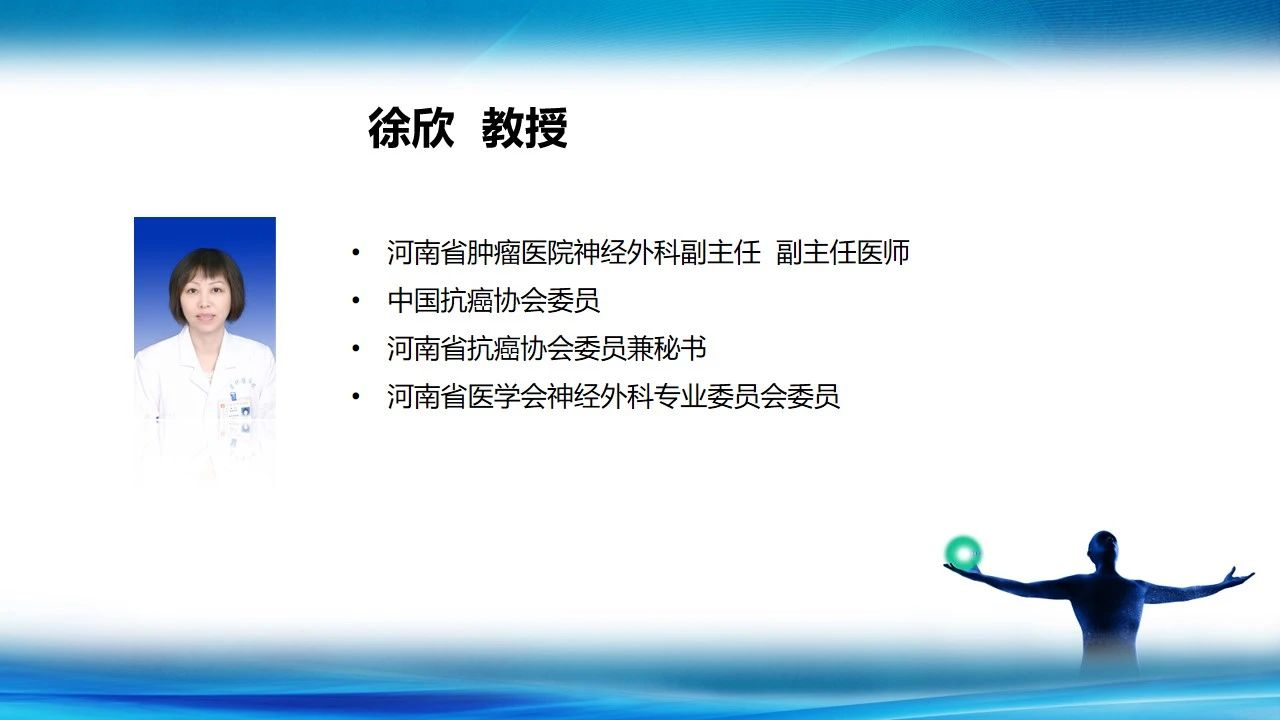 徐欣 教授

• 河南省肿瘤医院神经外科副主任 副主任医师
• 中国抗癌协会委员
• 河南省抗癌协会委员兼秘书
• 河南省医学会神经外科专业委员会委员